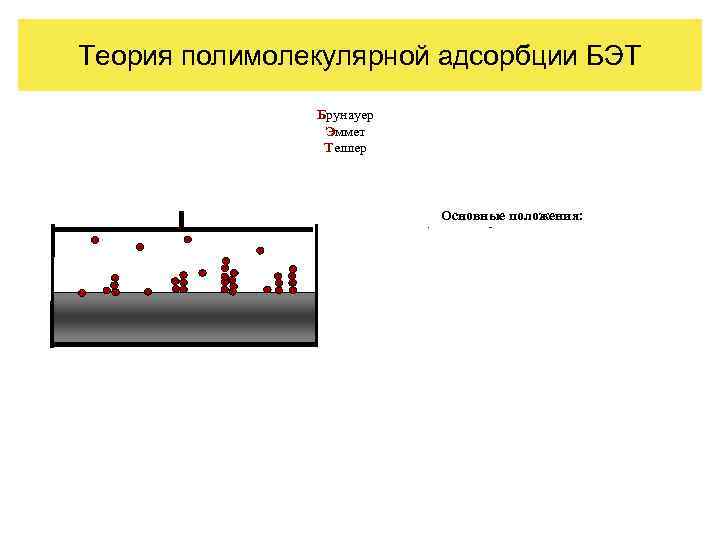 Теория полимолекулярной адсорбции БЭТ

Брунауер
Эммет
Теллер

Основные положения: